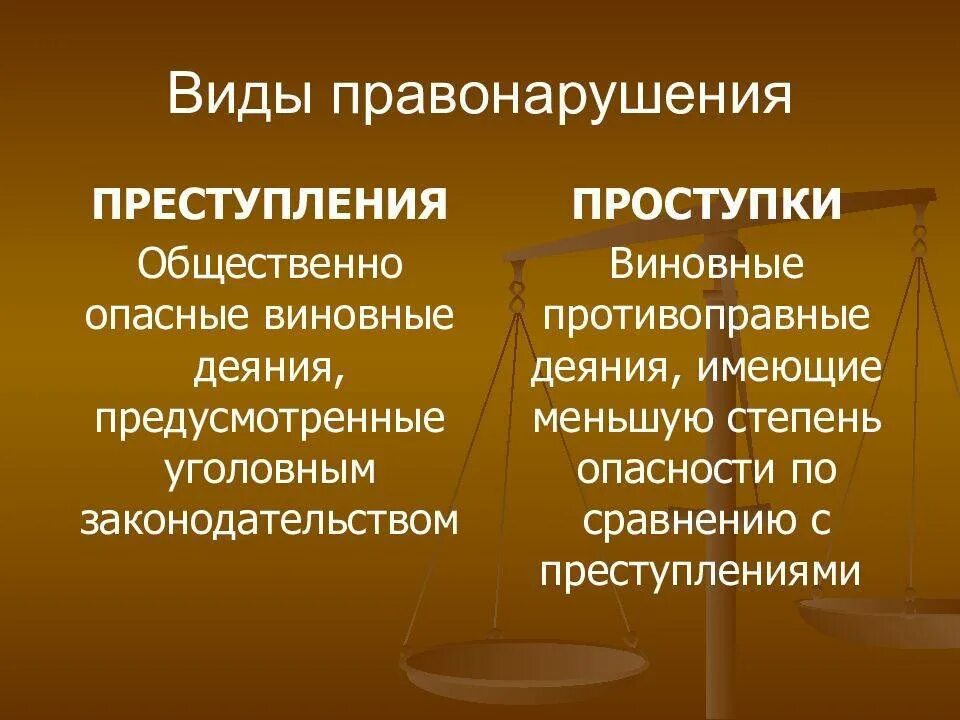 Виды правонарушения

ПРЕСТУПЛЕНИЯ

Общественно опасные виновные деяния, предусмотренные уголовным законодательством

ПРОСТУПКИ

Виновные противоправные деяния, имеющие меньшую степень опасности по сравнению с преступлениями